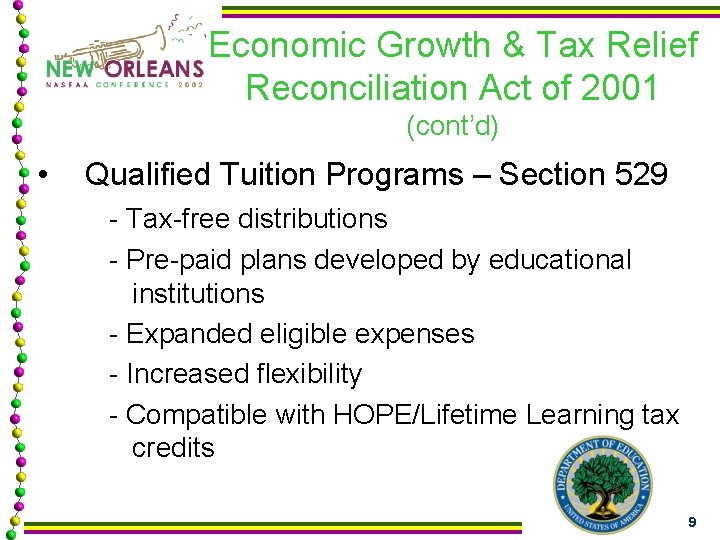 NEW ORLEANS
NASFAA CONFERENCE 2002

Economic Growth & Tax Relief Reconciliation Act of 2001
(cont'd)

• Qualified Tuition Programs – Section 529

- Tax-free distributions

- Pre-paid plans developed by educational institutions

- Expanded eligible expenses

- Increased flexibility

- Compatible with HOPE/Lifetime Learning tax credits

DEPARTMENT OF EDUCATION
UNITED STATES OF AMERICA

9